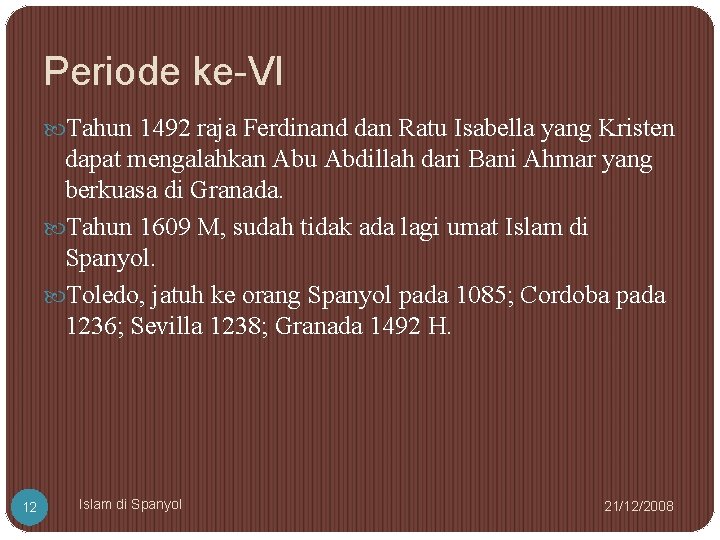 Periode ke-VI

Tahun 1492 raja Ferdinand dan Ratu Isabella yang Kristen dapat mengalahkan Abu Abdillah dari Bani Ahmar yang berkuasa di Granada.

Tahun 1609 M, sudah tidak ada lagi umat Islam di Spanyol.

Toledo, jatuh ke orang Spanyol pada 1085; Cordoba pada 1236; Sevilla 1238; Granada 1492 H.

12 Islam di Spanyol 21/12/2008